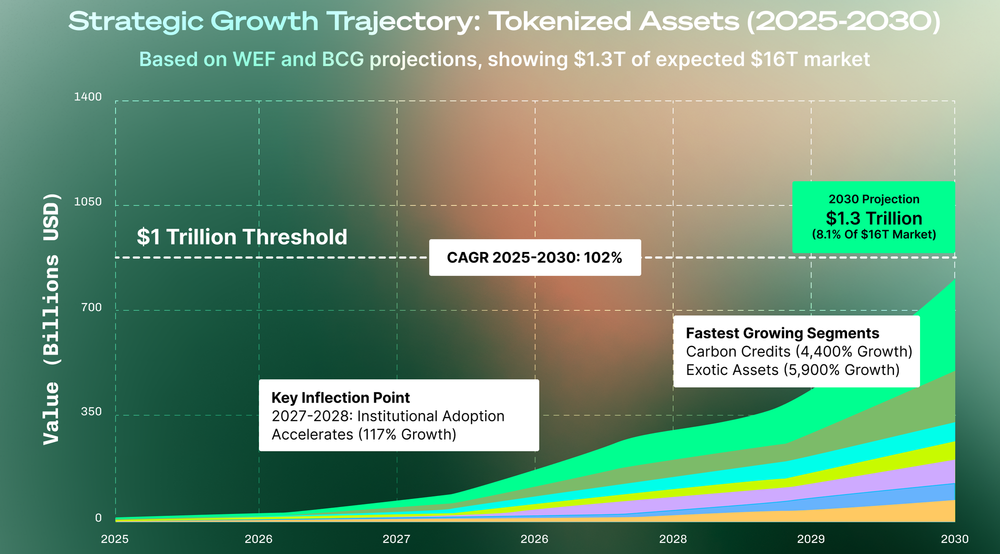 Strategic Growth Trajectory: Tokenized Assets (2025-2030)

Based on WEF and BCG projections, showing $1.3T of expected $16T market

Value (Billions USD)

1400

1050

700

350

0

$1 Trillion Threshold

CAGR 2025-2030: 102%

2030 Projection
$1.3 Trillion
(8.1% Of $16T Market)

Fastest Growing Segments
Carbon Credits (4,400% Growth)
Exotic Assets (5,900% Growth)

Key Inflection Point
2027-2028: Institutional Adoption Accelerates (117% Growth)

2025 2026 2027 2026 2028 2029 2030